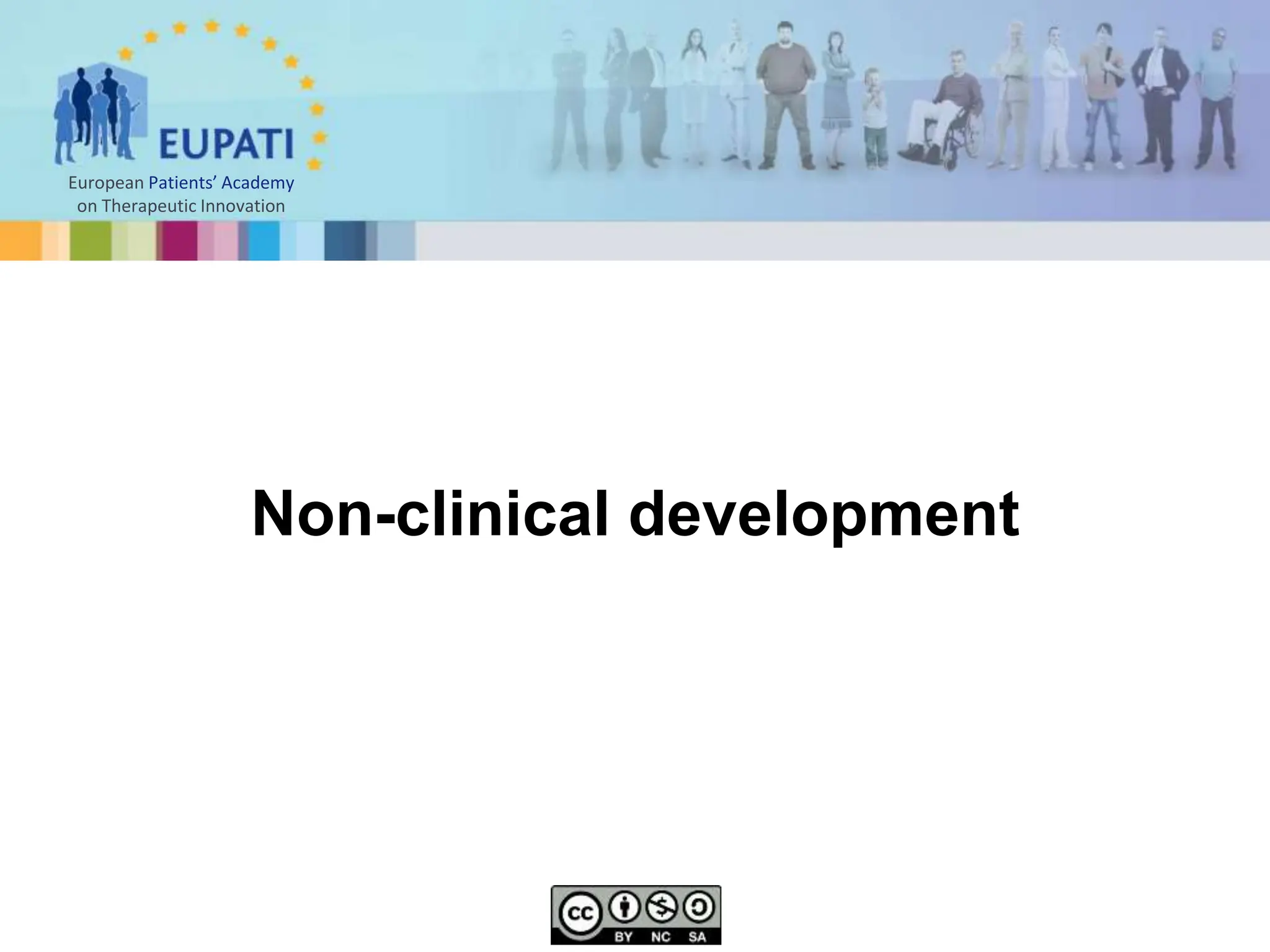 EUPATI
European Patients' Academy on Therapeutic Innovation

Non-clinical development

cc BY NC SA